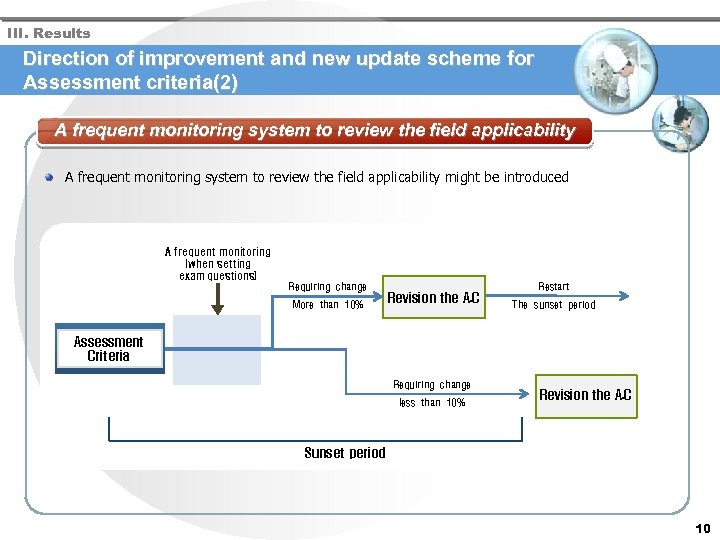 III. Results

Direction of improvement and new update scheme for Assessment criteria(2)

A frequent monitoring system to review the field applicability

A frequent monitoring system to review the field applicability might be introduced

A frequent monitoring (when setting exam questions)

Assessment Criteria

Requiring change More than 10%

Revision the AC

Restart The sunset period

Requiring change less than 10%

Revision the AC

Sunset period

10